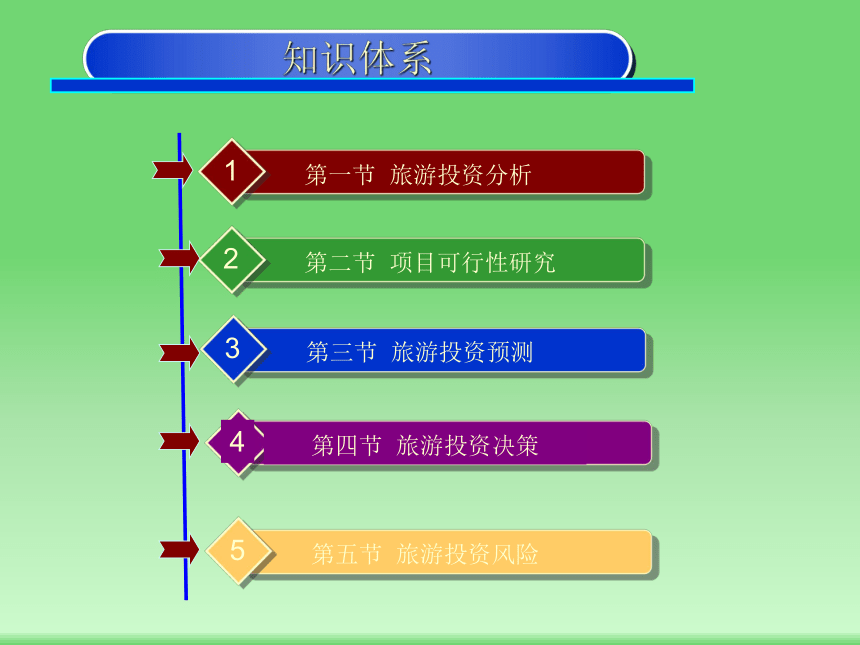 知识体系

1 第一节 旅游投资分析

2 第二节 项目可行性研究

3 第三节 旅游投资预测

4 第四节 旅游投资决策

5 第五节 旅游投资风险